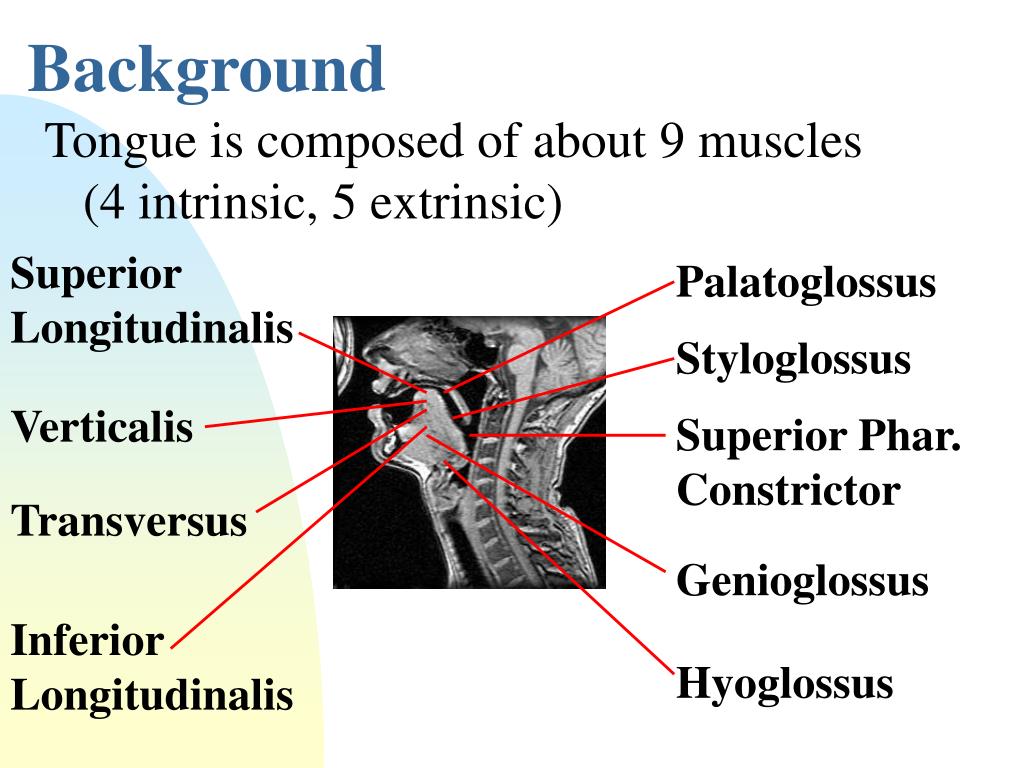 Background

Tongue is composed of about 9 muscles (4 intrinsic, 5 extrinsic)

Superior Longitudinalis

Verticalis

Transversus

Inferior Longitudinalis

Palatoglossus

Styloglossus

Superior Phar. Constrictor

Genioglossus

Hyoglossus